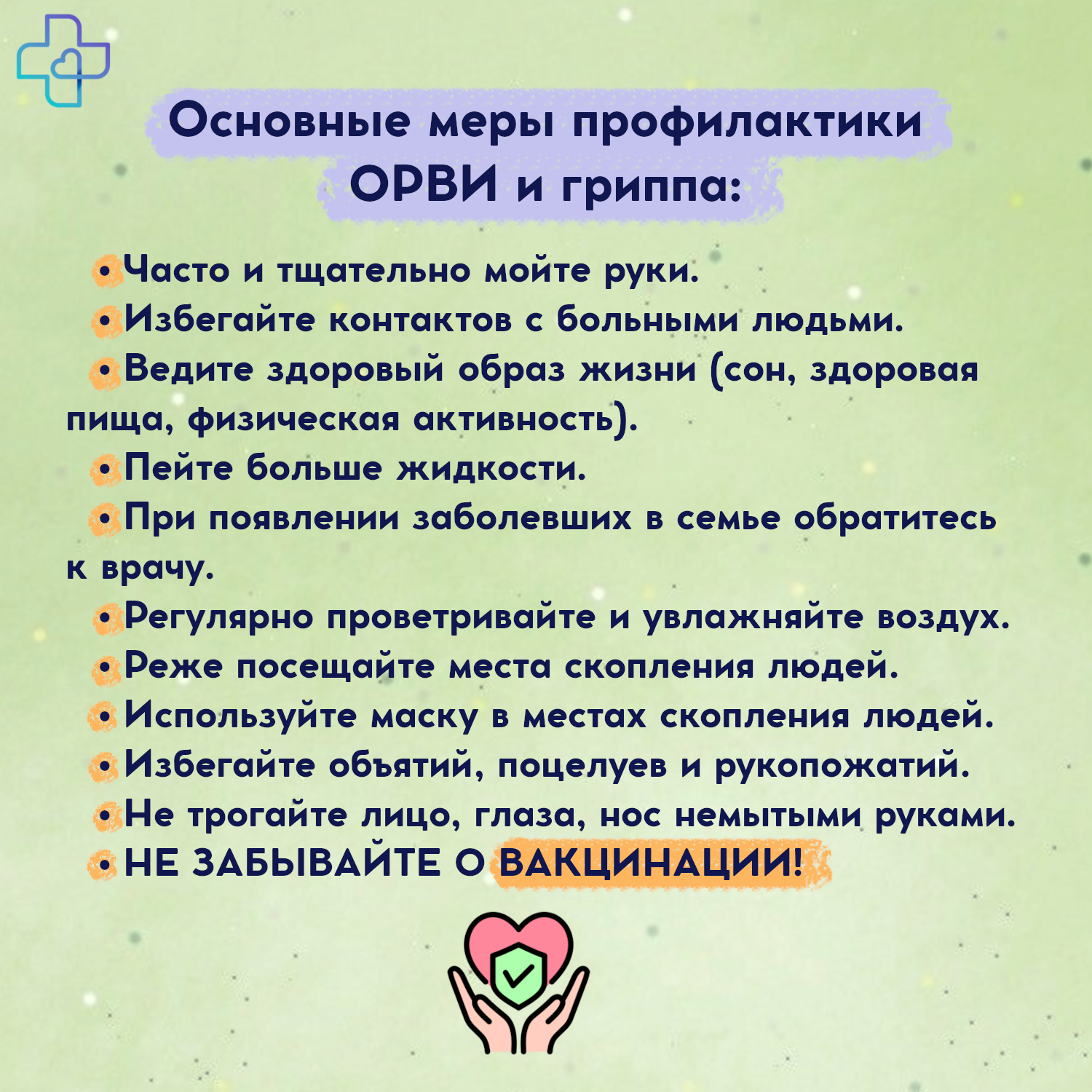 Основные меры профилактики ОРВИ и гриппа:

• Часто и тщательно мойте руки.
• Избегайте контактов с больными людьми.
• Ведите здоровый образ жизни (сон, здоровая пища, физическая активность).
• Пейте больше жидкости.
• При появлении заболевших в семье обратитесь к врачу.
• Регулярно проветривайте и увлажняйте воздух.
• Реже посещайте места скопления людей.
• Используйте маску в местах скопления людей.
• Избегайте объятий, поцелуев и рукопожатий.
• Не трогайте лицо, глаза, нос немытыми руками.
• НЕ ЗАБЫВАЙТЕ О ВАКЦИНАЦИИ!